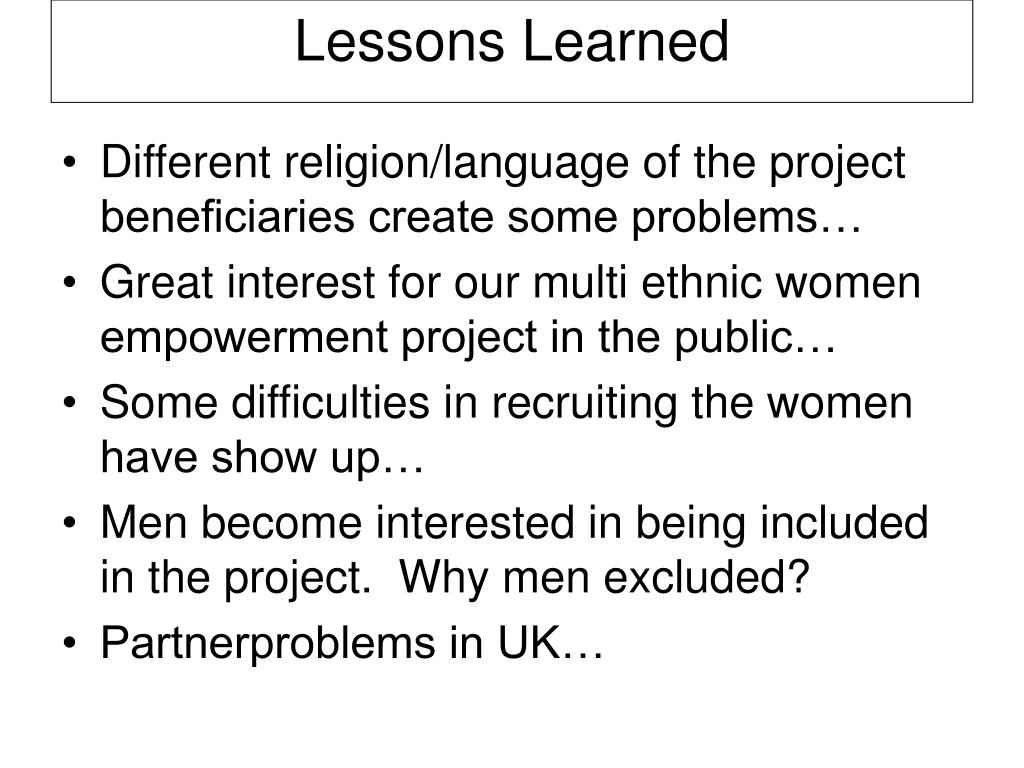 Lessons Learned

• Different religion/language of the project beneficiaries create some problems…
• Great interest for our multi ethnic women empowerment project in the public…
• Some difficulties in recruiting the women have show up…
• Men become interested in being included in the project.  Why men excluded?
• Partnerproblems in UK…